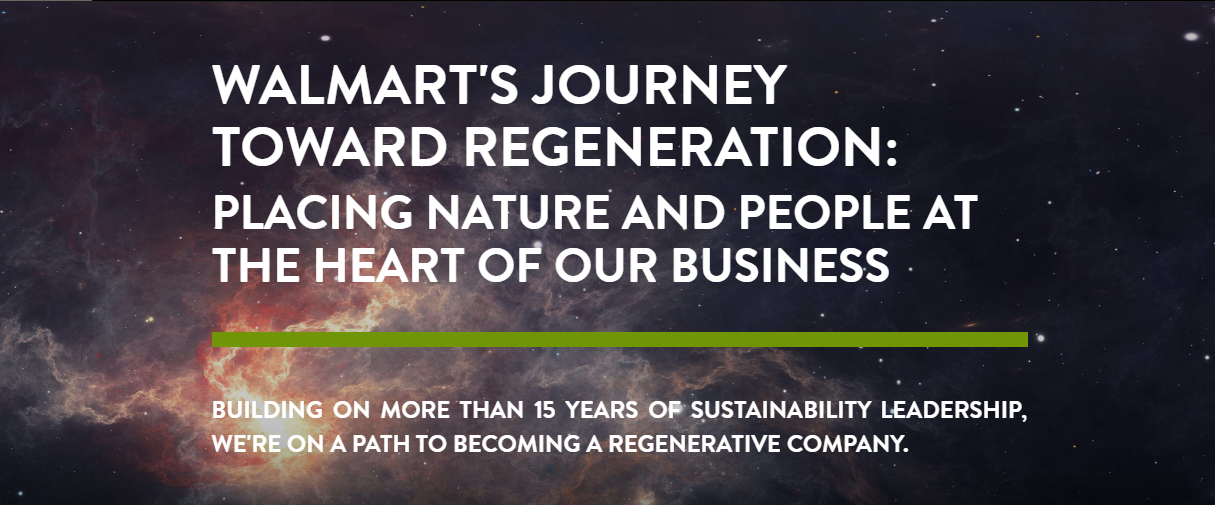 WALMART'S JOURNEY TOWARD REGENERATION:

PLACING NATURE AND PEOPLE AT THE HEART OF OUR BUSINESS

BUILDING ON MORE THAN 15 YEARS OF SUSTAINABILITY LEADERSHIP, WE'RE ON A PATH TO BECOMING A REGENERATIVE COMPANY.